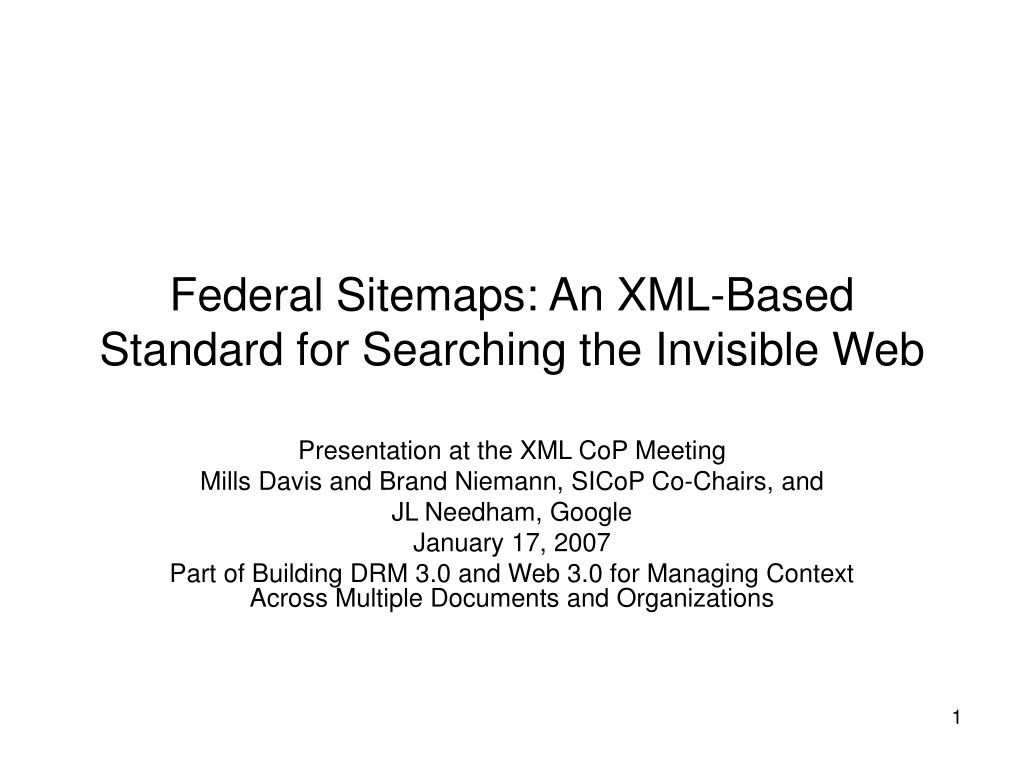 Federal Sitemaps: An XML-Based Standard for Searching the Invisible Web

Presentation at the XML CoP Meeting
Mills Davis and Brand Niemann, SICoP Co-Chairs, and
JL Needham, Google
January 17, 2007
Part of Building DRM 3.0 and Web 3.0 for Managing Context Across Multiple Documents and Organizations

1